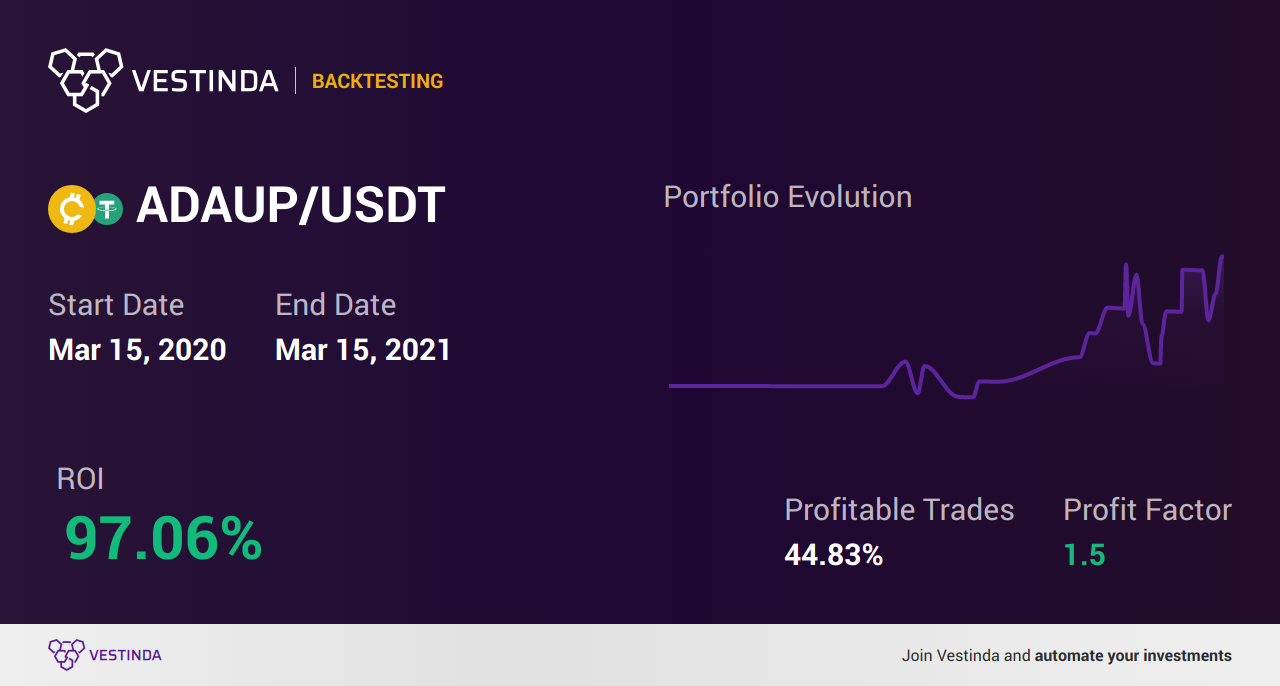 VESTINDA | BACKTESTING

ADAUP/USDT

Portfolio Evolution

Start Date
Mar 15, 2020

End Date
Mar 15, 2021

ROI
97.06%

Profitable Trades
44.83%

Profit Factor
1.5

VESTINDA

Join Vestinda and automate your investments